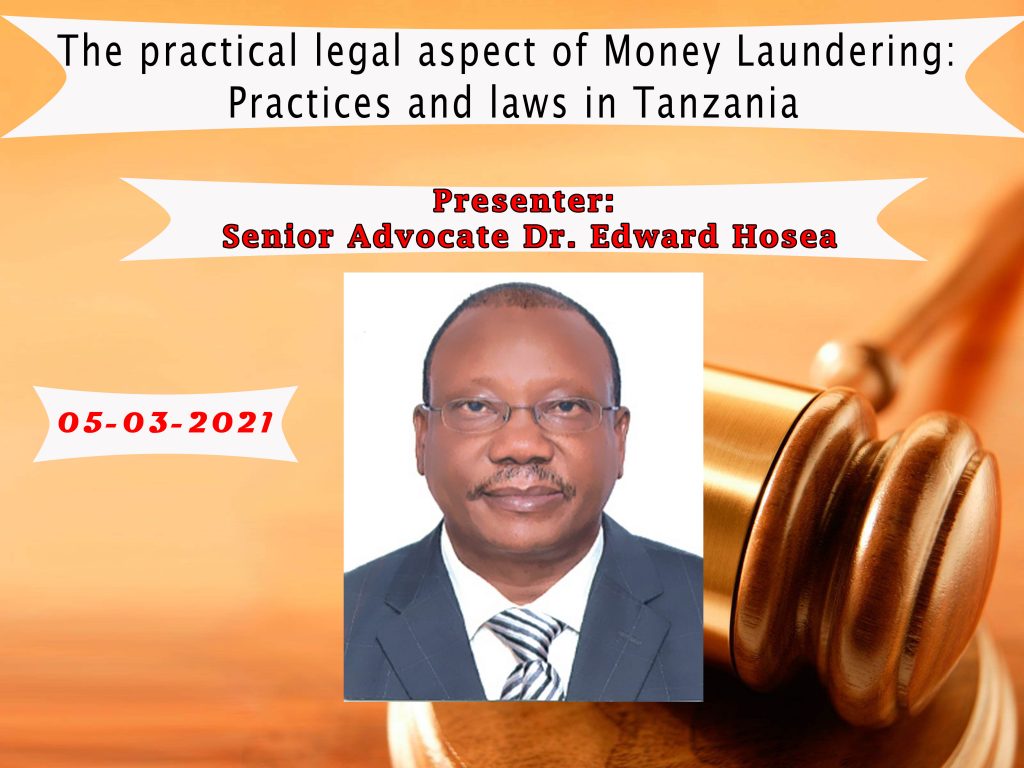 The practical legal aspect of Money Laundering: Practices and laws in Tanzania

Presenter:
Senior Advocate Dr. Edward Hosea

05-03-2021